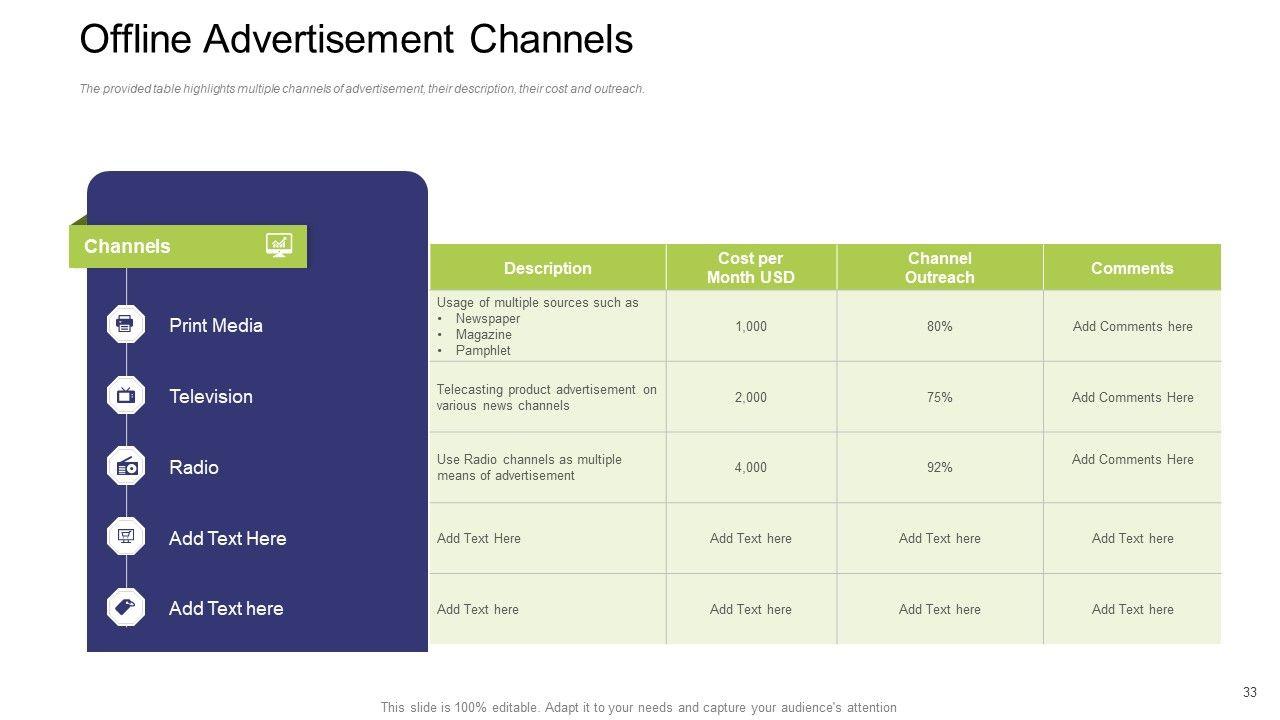 Offline Advertisement Channels

The provided table highlights multiple channels of advertisement, their description, their cost and outreach.

| Channels | Description | Cost per Month USD | Channel Outreach | Comments |
|---|---|---|---|---|
| Print Media | Usage of multiple sources such as • Newspaper • Magazine • Pamphlet | 1,000 | 80% | Add Comments here |
| Television | Telecasting product advertisement on various news channels | 2,000 | 75% | Add Comments Here |
| Radio | Use Radio channels as multiple means of advertisement | 4,000 | 92% | Add Comments Here |
| Add Text Here | Add Text Here | Add Text here | Add Text here | Add Text here |
| Add Text here | Add Text here | Add Text here | Add Text here | Add Text here |

33

This slide is 100% editable. Adapt it to your needs and capture your audience's attention